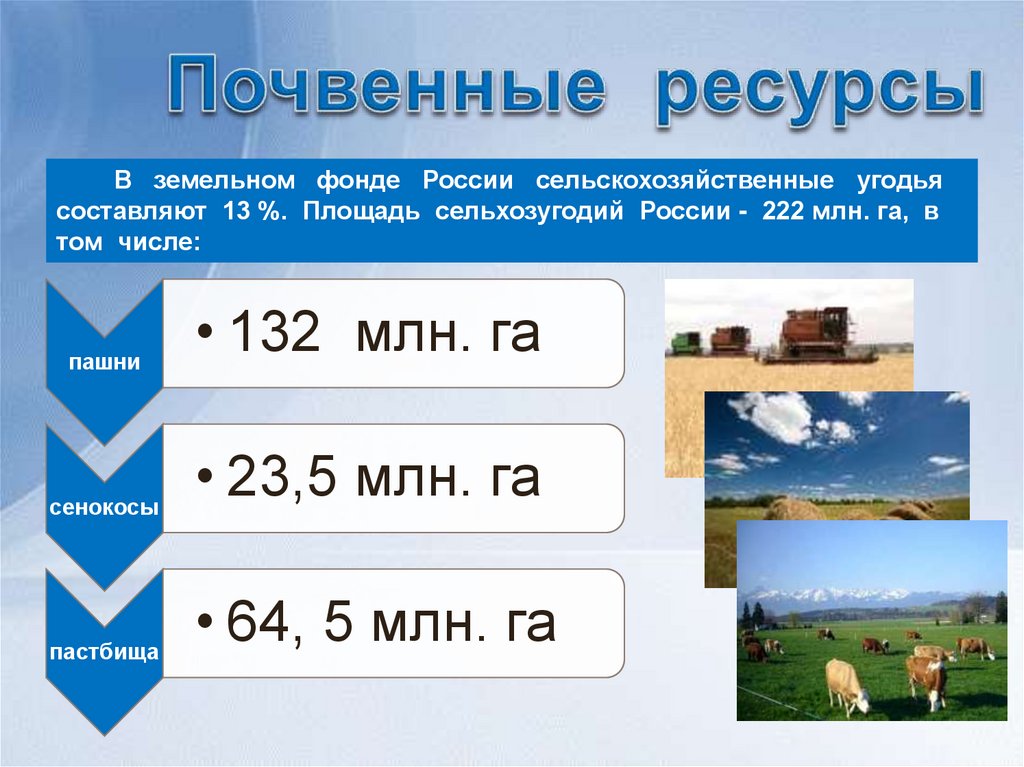 Почвенные ресурсы

В земельном фонде России сельскохозяйственные угодья составляют 13 %. Площадь сельхозугодий России - 222 млн. га, в том числе:

пашни

• 132 млн. га

сенокосы

• 23,5 млн. га

пастбища

• 64, 5 млн. га